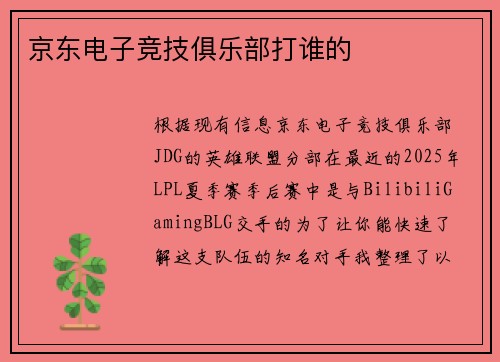 京东电子竞技俱乐部打谁的

根据现有信息京东电子竞技俱乐部JDG的英雄联盟分部在最近的2025年LPL夏季赛季后赛中是与BilibiliGamingBLG交手的为了让你能快速了解这支队伍的知名对手我整理了以